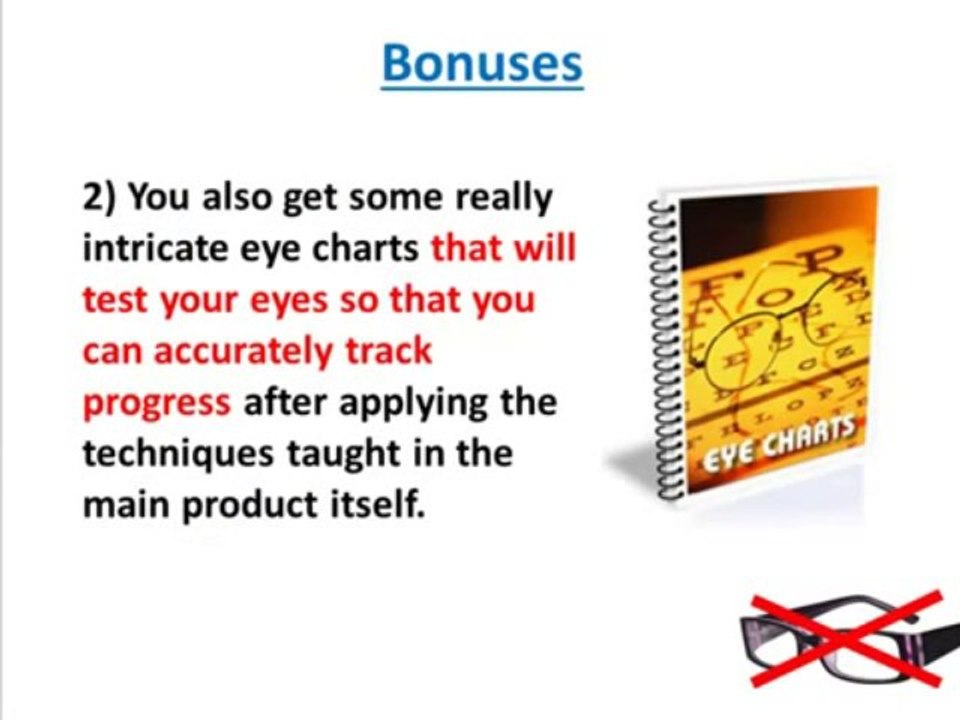 Bonuses

2) You also get some really intricate eye charts that will test your eyes so that you can accurately track progress after applying the techniques taught in the main product itself.

EYE CHARTS